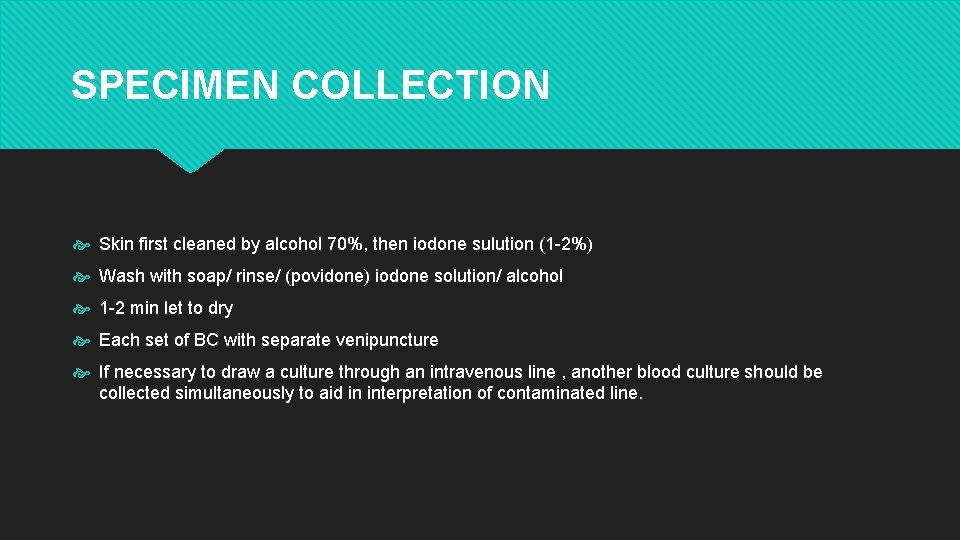 SPECIMEN COLLECTION

Skin first cleaned by alcohol 70%, then iodone sulution (1-2%)

Wash with soap/ rinse/ (povidone) iodone solution/ alcohol

1-2 min let to dry

Each set of BC with separate venipuncture

If necessary to draw a culture through an intravenous line , another blood culture should be collected simultaneously to aid in interpretation of contaminated line.